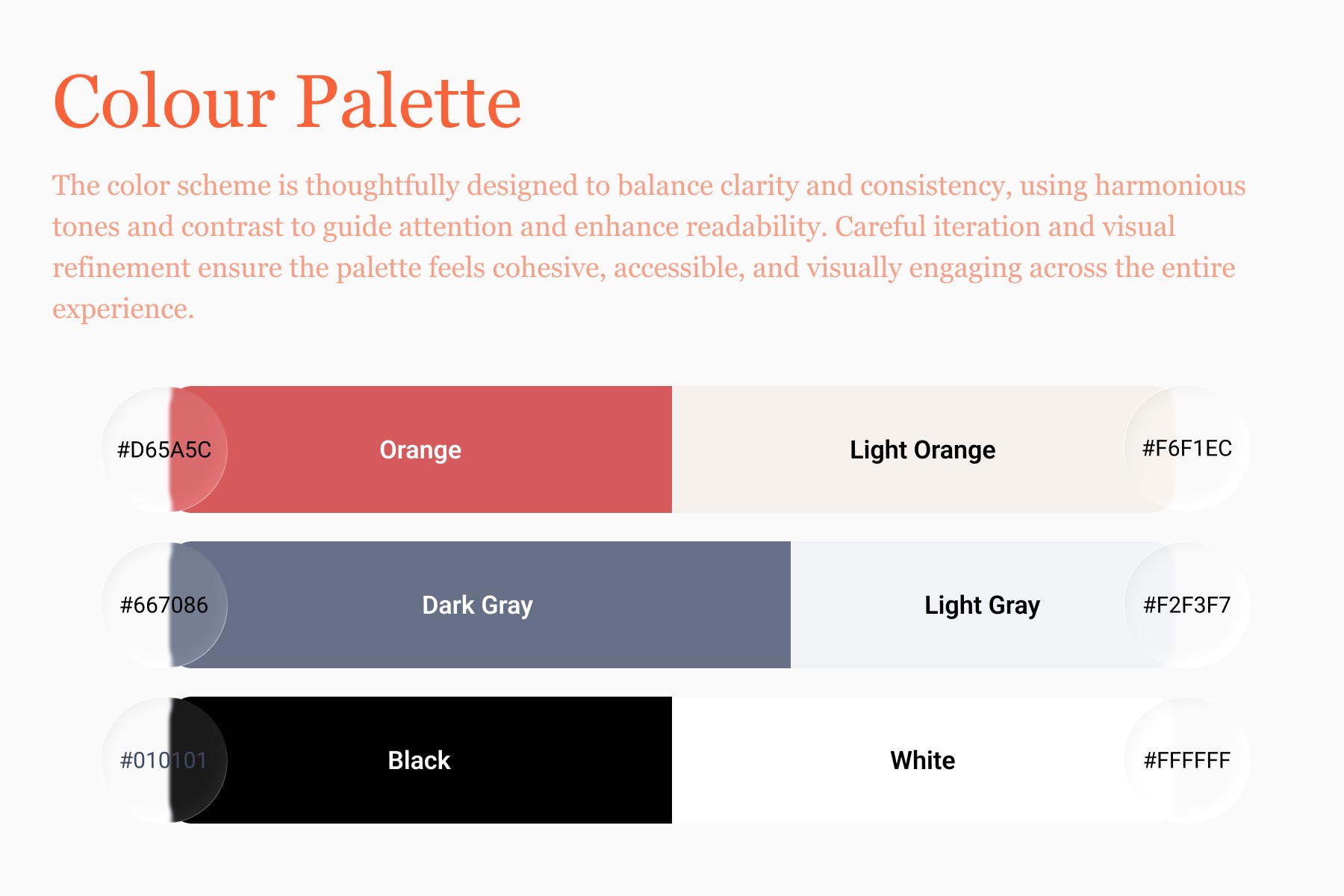 Colour Palette

The color scheme is thoughtfully designed to balance clarity and consistency, using harmonious tones and contrast to guide attention and enhance readability. Careful iteration and visual refinement ensure the palette feels cohesive, accessible, and visually engaging across the entire experience.

#D65A5C Orange Light Orange #F6F1EC

#667086 Dark Gray Light Gray #F2F3F7

#010101 Black White #FFFFFF